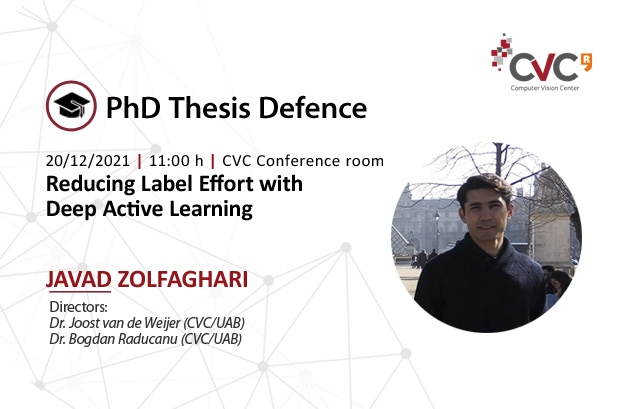 CVC R
Computer Vision Center

PhD Thesis Defence

20/12/2021 | 11:00 h | CVC Conference room

Reducing Label Effort with Deep Active Learning

JAVAD ZOLFAGHARI

Directors:
Dr. Joost van de Weijer (CVC/UAB)
Dr. Bogdan Raducanu (CVC/UAB)